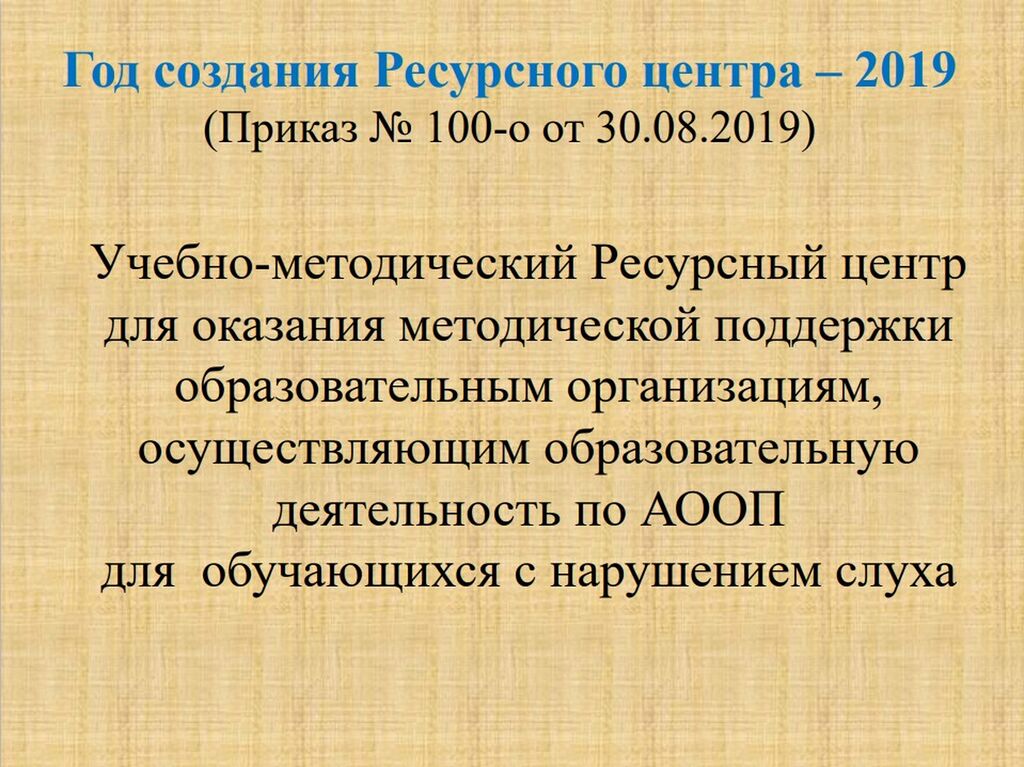 Год создания Ресурсного центра – 2019
(Приказ № 100-о от 30.08.2019)

Учебно-методический Ресурсный центр для оказания методической поддержки образовательным организациям, осуществляющим образовательную деятельность по АООП для обучающихся с нарушением слуха